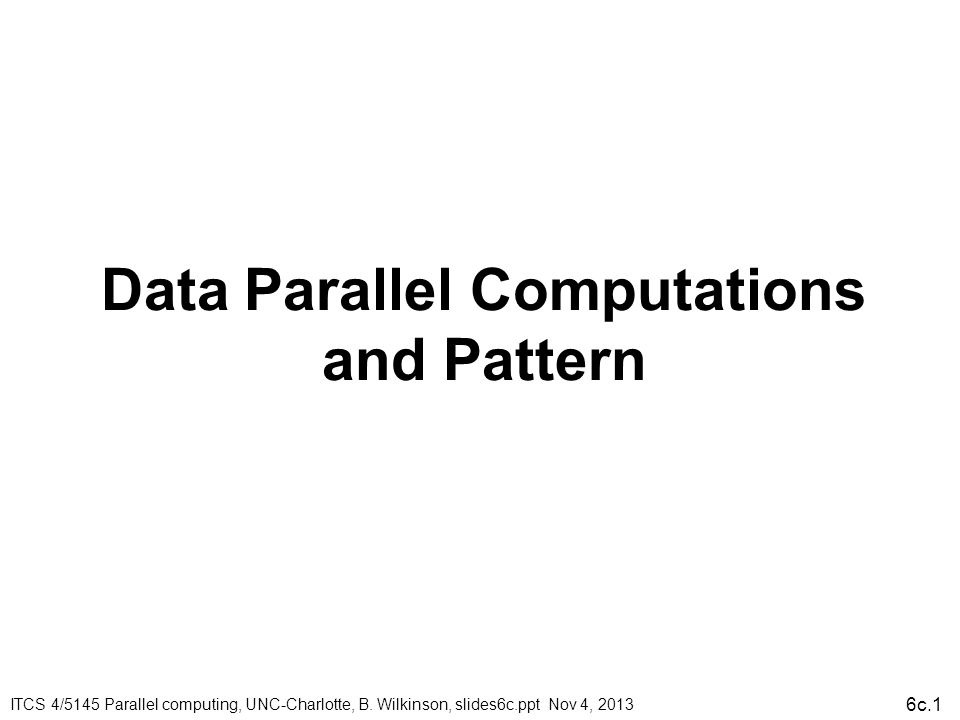 Data Parallel Computations and Pattern

ITCS 4/5145 Parallel computing, UNC-Charlotte, B. Wilkinson, slides6c.ppt Nov 4, 2013

6c.1